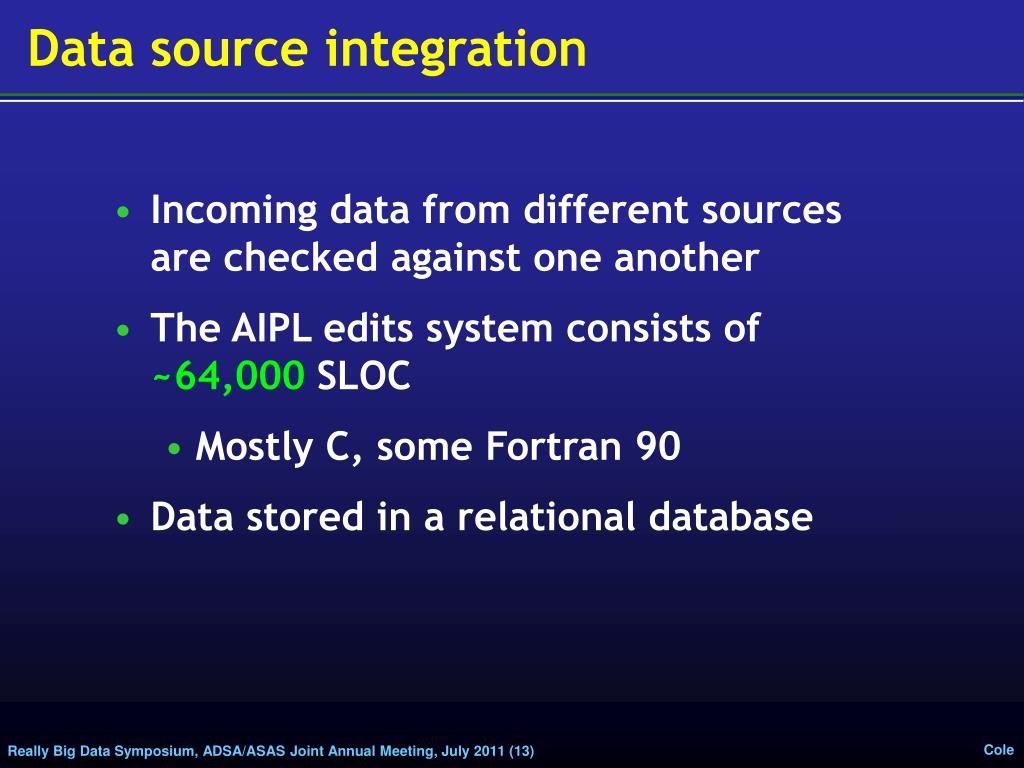 Data source integration

• Incoming data from different sources are checked against one another

• The AIPL edits system consists of ~64,000 SLOC

• Mostly C, some Fortran 90

• Data stored in a relational database

Really Big Data Symposium, ADSA/ASAS Joint Annual Meeting, July 2011 (13)

Cole